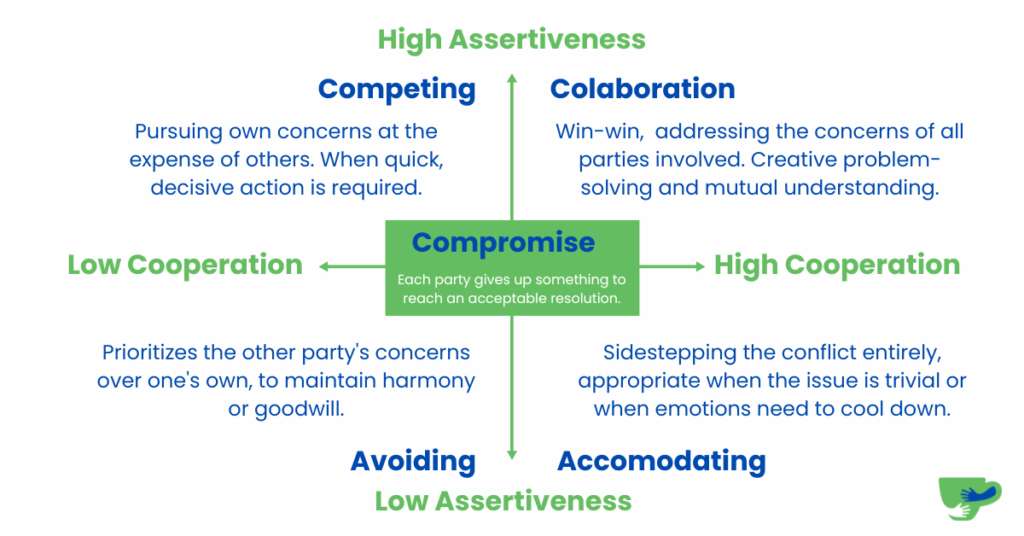 High Assertiveness

Competing

Pursuing own concerns at the expense of others. When quick, decisive action is required.

Colaboration

Win-win, addressing the concerns of all parties involved. Creative problem-solving and mutual understanding.

Low Cooperation

Compromise

Each party gives up something to reach an acceptable resolution.

High Cooperation

Prioritizes the other party's concerns over one's own, to maintain harmony or goodwill.

Sidestepping the conflict entirely, appropriate when the issue is trivial or when emotions need to cool down.

Avoiding

Accomodating

Low Assertiveness